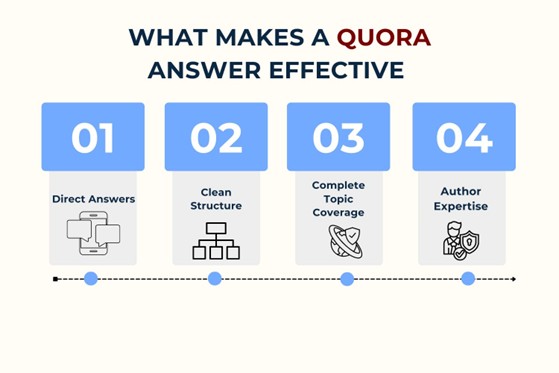 WHAT MAKES A QUORA ANSWER EFFECTIVE

01
Direct Answers

02
Clean Structure

03
Complete Topic Coverage

04
Author Expertise